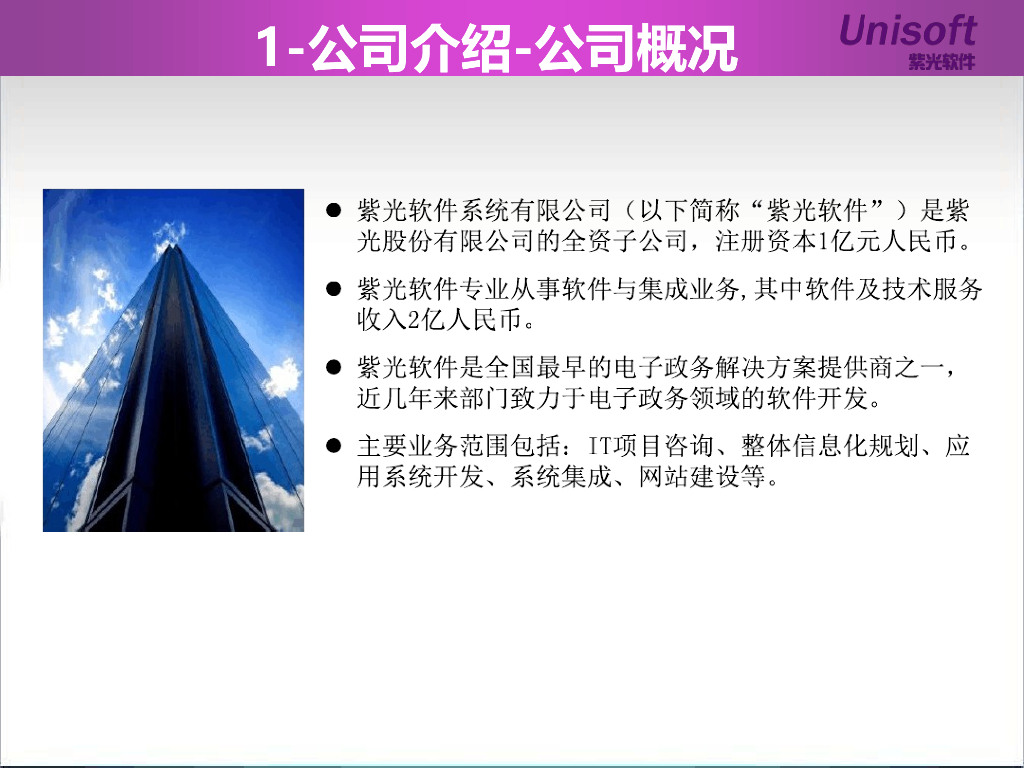 1-公司介绍-公司概况

Unisoft
紫光软件

● 紫光软件系统有限公司（以下简称“紫光软件”）是紫光股份有限公司的全资子公司，注册资本1亿元人民币。

● 紫光软件专业从事软件与集成业务,其中软件及技术服务收入2亿人民币。

● 紫光软件是全国最早的电子政务解决方案提供商之一，近几年来部门致力于电子政务领域的软件开发。

● 主要业务范围包括：IT项目咨询、整体信息化规划、应用系统开发、系统集成、网站建设等。